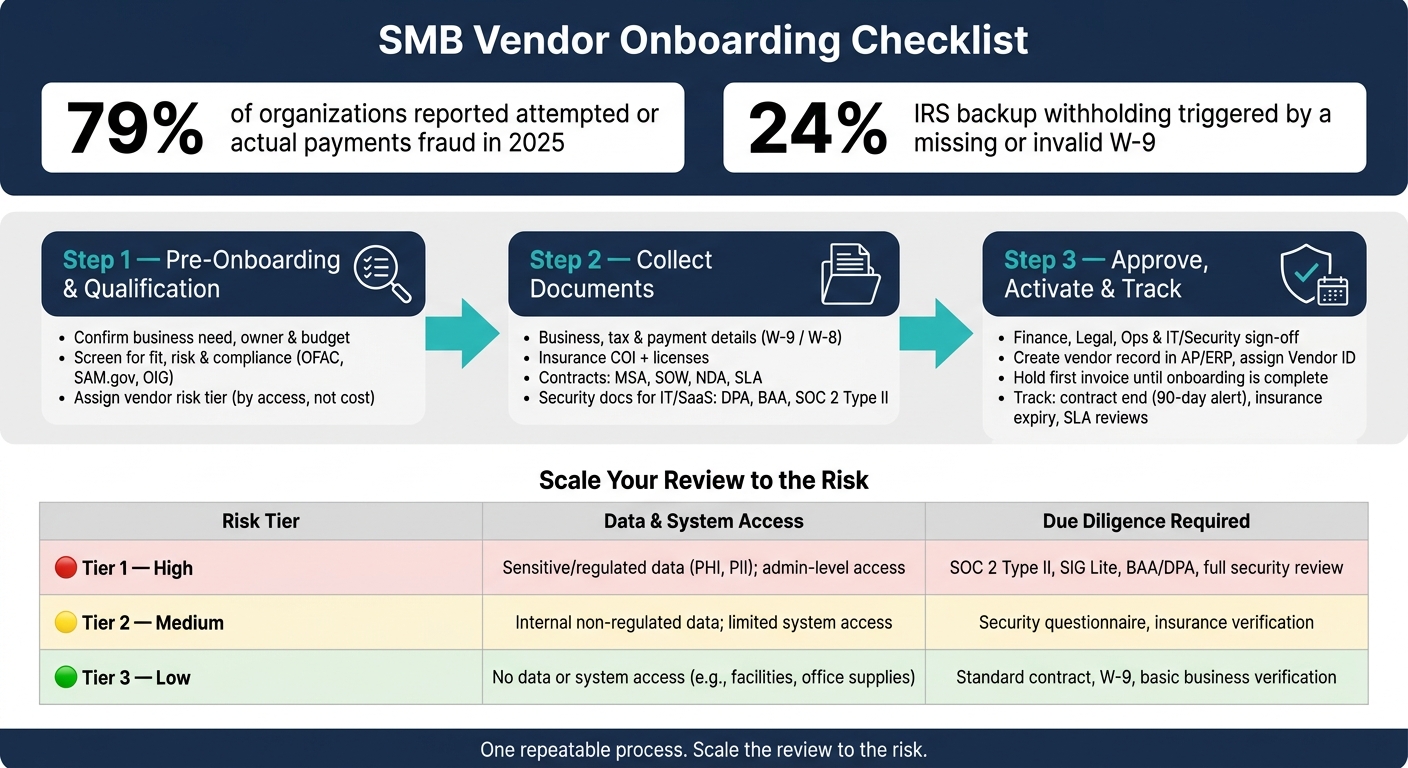 SMB Vendor Onboarding Checklist

79% of organizations reported attempted or actual payments fraud in 2025

24% IRS backup withholding triggered by a missing or invalid W-9

Step 1 — Pre-Onboarding & Qualification

- Confirm business need, owner & budget
- Screen for fit, risk & compliance (OFAC, SAM.gov, OIG)
- Assign vendor risk tier (by access, not cost)

Step 2 — Collect Documents

- Business, tax & payment details (W-9 / W-8)
- Insurance COI + licenses
- Contracts: MSA, SOW, NDA, SLA
- Security docs for IT/SaaS: DPA, BAA, SOC 2 Type II

Step 3 — Approve, Activate & Track

- Finance, Legal, Ops & IT/Security sign-off
- Create vendor record in AP/ERP, assign Vendor ID
- Hold first invoice until onboarding is complete
- Track: contract end (90-day alert), insurance expiry, SLA reviews

Scale Your Review to the Risk

| Risk Tier | Data & System Access | Due Diligence Required |
|---|---|---|
| Tier 1 — High | Sensitive/regulated data (PHI, PII); admin-level access | SOC 2 Type II, SIG Lite, BAA/DPA, full security review |
| Tier 2 — Medium | Internal non-regulated data; limited system access | Security questionnaire, insurance verification |
| Tier 3 — Low | No data or system access (e.g., facilities, office supplies) | Standard contract, W-9, basic business verification |

One repeatable process. Scale the review to the risk.